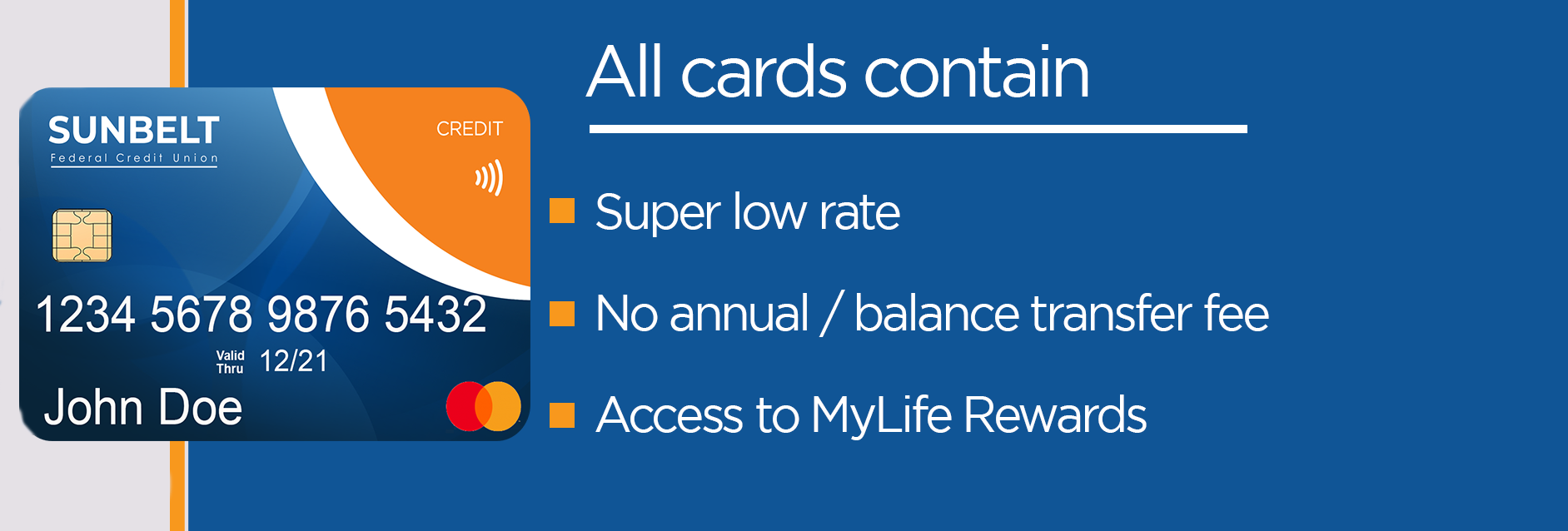 SUNBELT
Federal Credit Union

CREDIT

1234 5678 9876 5432

Valid Thru 12/21

John Doe

All cards contain

Super low rate

No annual / balance transfer fee

Access to MyLife Rewards